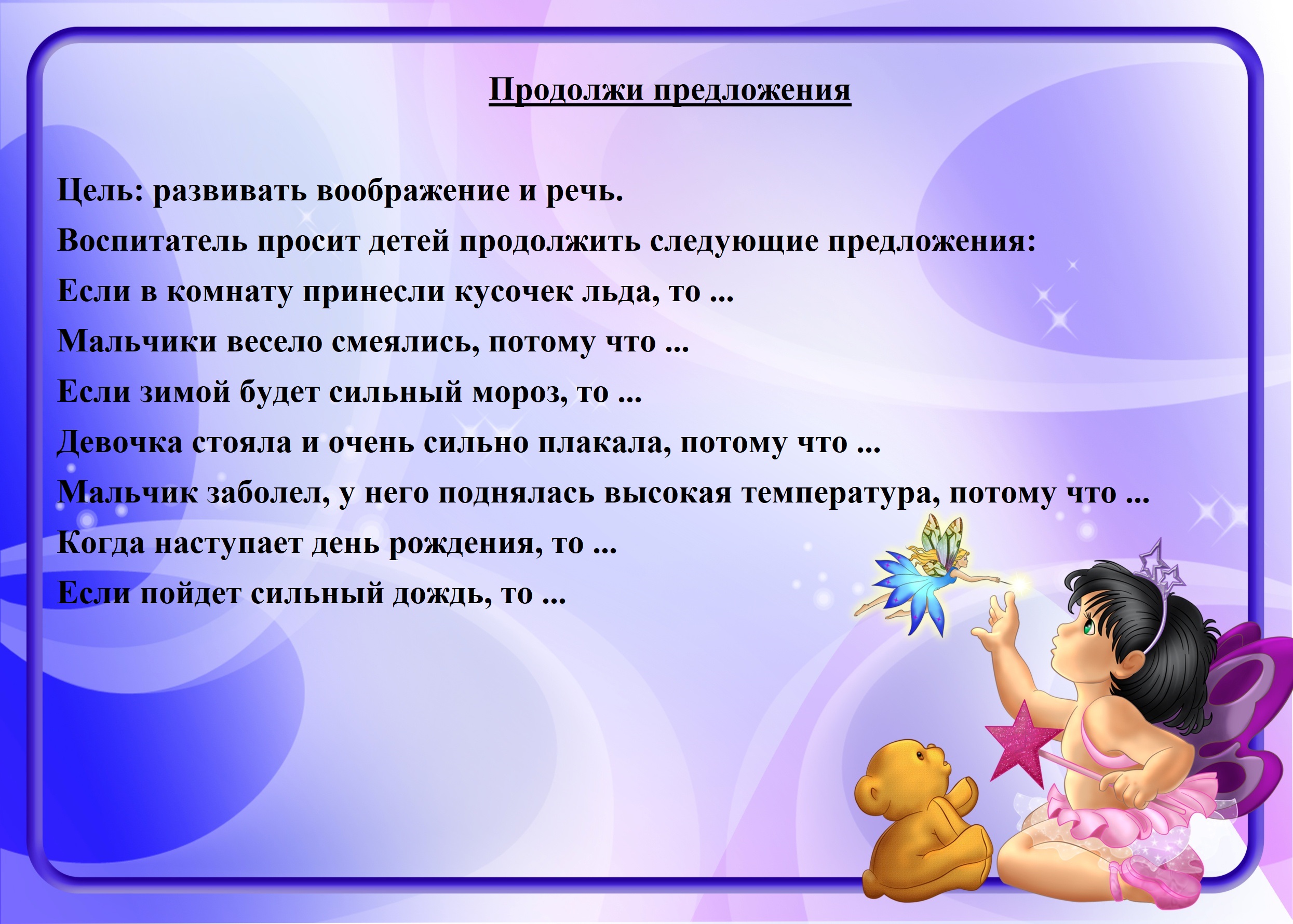 Продолжи предложения

Цель: развивать воображение и речь.

Воспитатель просит детей продолжить следующие предложения:

Если в комнату принесли кусочек льда, то ...

Мальчики весело смеялись, потому что ...

Если зимой будет сильный мороз, то ...

Девочка стояла и очень сильно плакала, потому что ...

Мальчик заболел, у него поднялась высокая температура, потому что ...

Когда наступает день рождения, то ...

Если пойдет сильный дождь, то ...